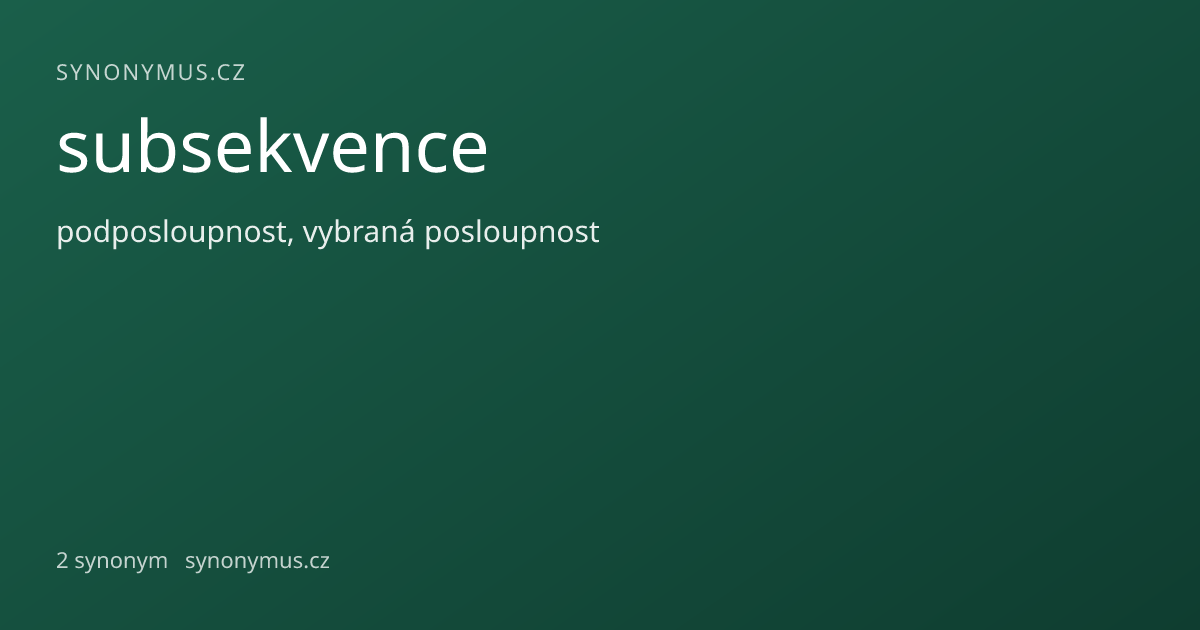 SYNONYMUS.CZ

subsekvence

podposloupnost, vybraná posloupnost

2 synonym   synonymus.cz